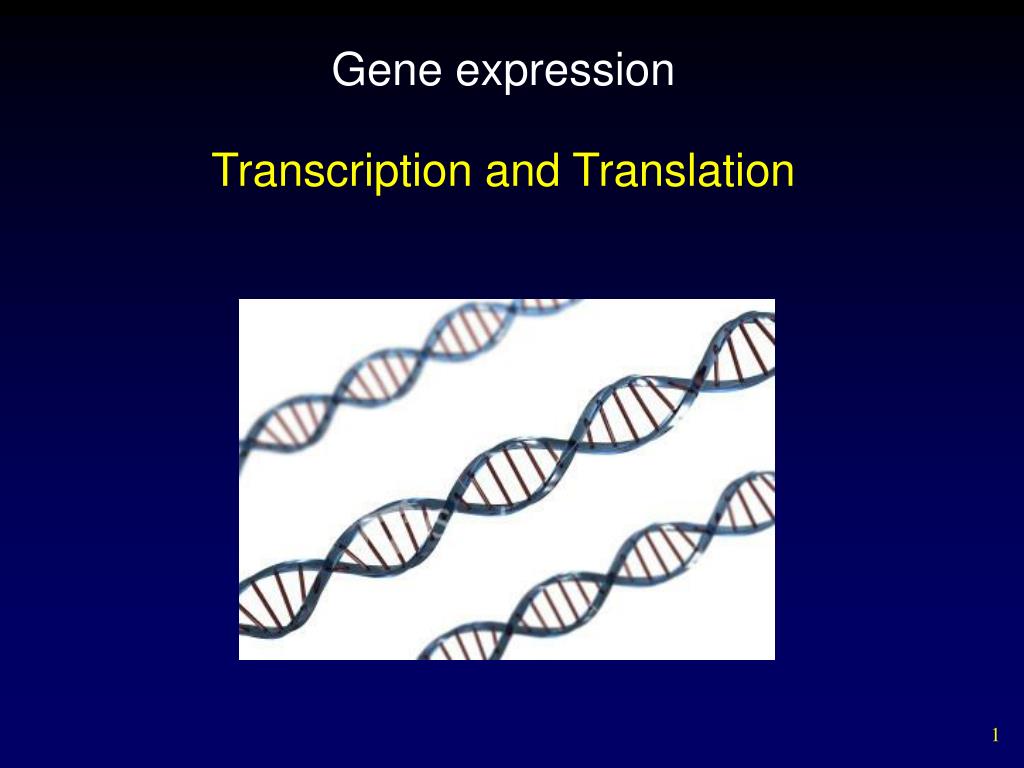 Gene expression

Transcription and Translation

1